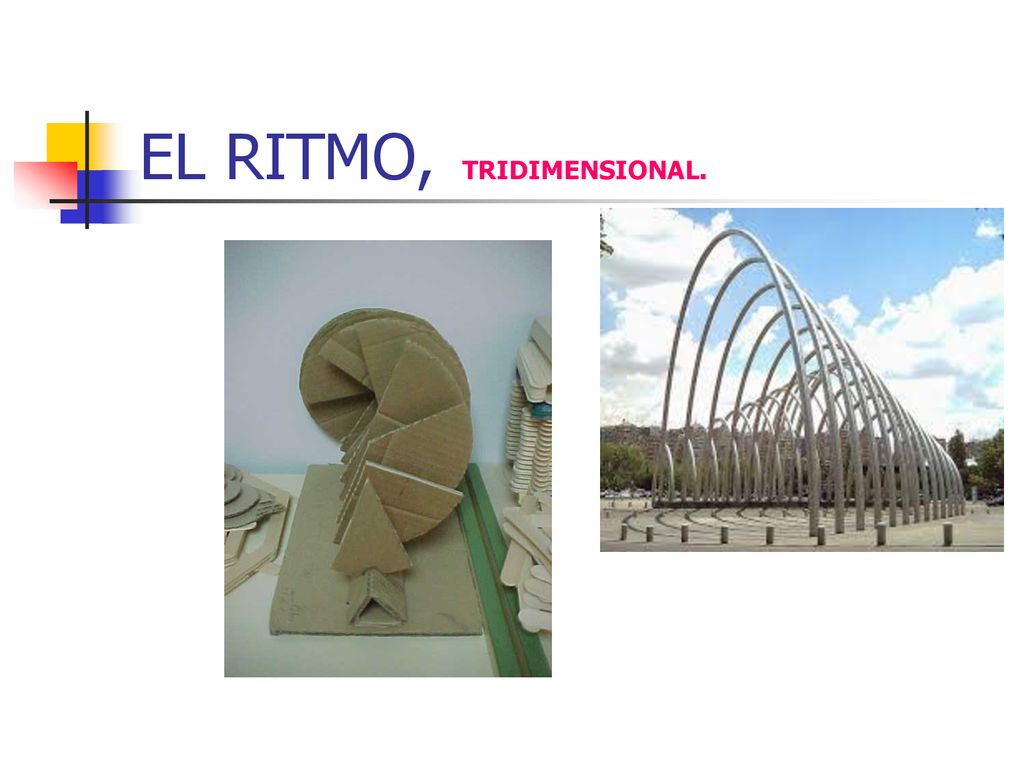 EL RITMO, TRIDIMENSIONAL.